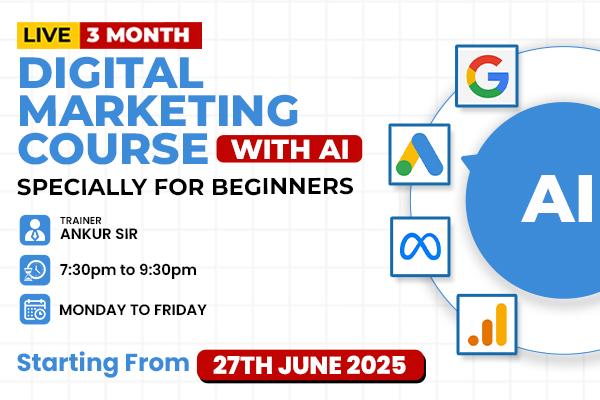 LIVE 3 MONTH

DIGITAL MARKETING COURSE WITH AI

SPECIALLY FOR BEGINNERS

TRAINER
ANKUR SIR

7:30pm to 9:30pm

MONDAY TO FRIDAY

Starting From 27TH JUNE 2025

G

AI